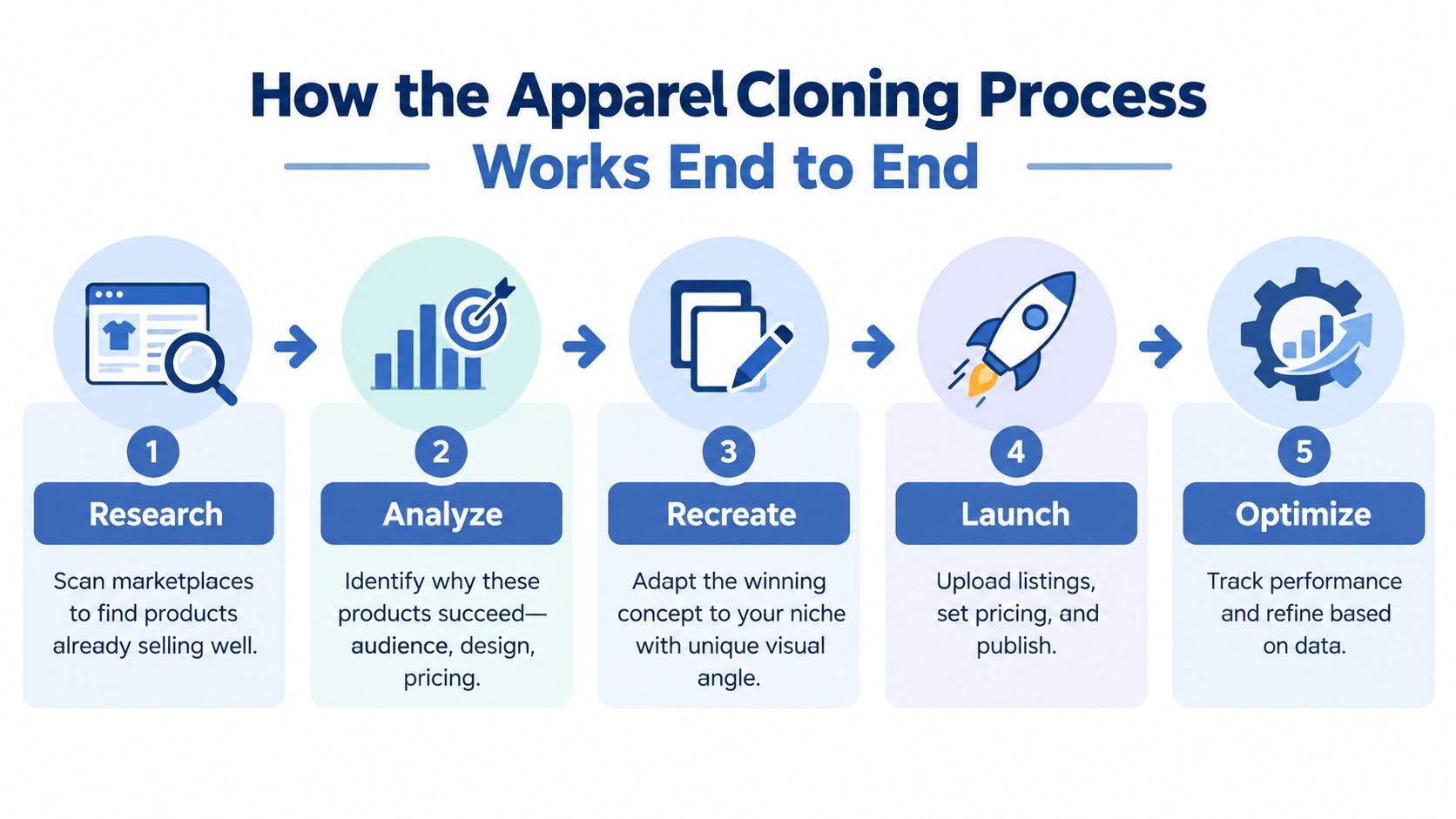 How the Apparel Cloning Process Works End to End

1
Research
Scan marketplaces to find products already selling well.

2
Analyze
Identify why these products succeed—audience, design, pricing.

3
Recreate
Adapt the winning concept to your niche with unique visual angle.

4
Launch
Upload listings, set pricing, and publish.

5
Optimize
Track performance and refine based on data.